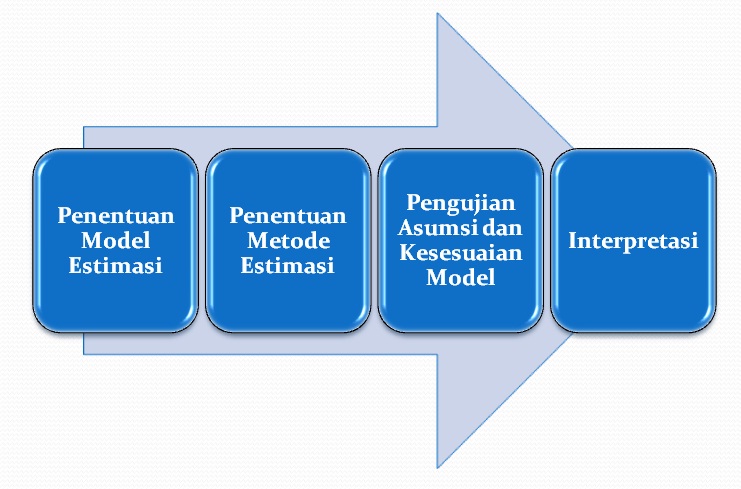 Penentuan Model Estimasi

Penentuan Metode Estimasi

Pengujian Asumsi dan Kesesuaian Model

Interpretasi